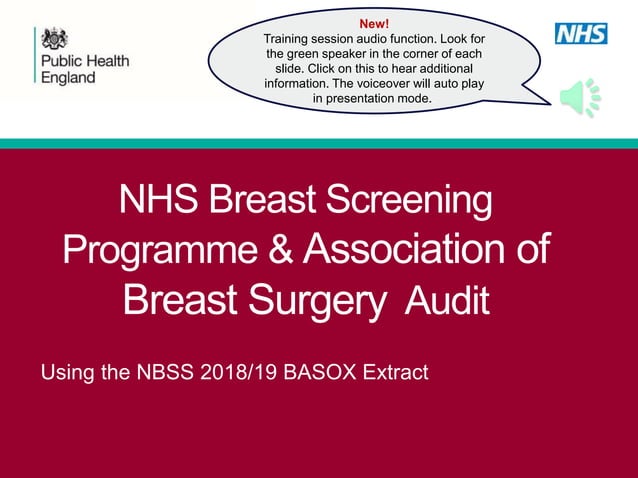 Public Health England

New!
Training session audio function. Look for the green speaker in the corner of each slide. Click on this to hear additional information. The voiceover will auto play in presentation mode.

NHS

NHS Breast Screening Programme & Association of Breast Surgery Audit

Using the NBSS 2018/19 BASOX Extract